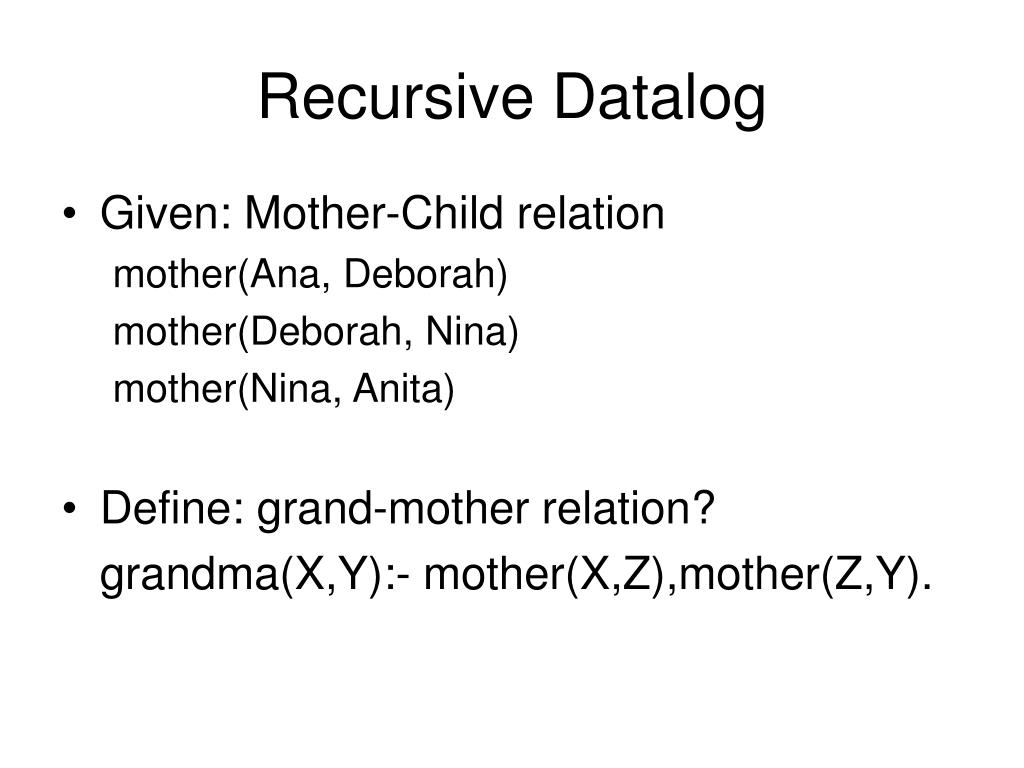 Recursive Datalog

• Given: Mother-Child relation

mother(Ana, Deborah)

mother(Deborah, Nina)

mother(Nina, Anita)

• Define: grand-mother relation?

grandma(X,Y):- mother(X,Z),mother(Z,Y).